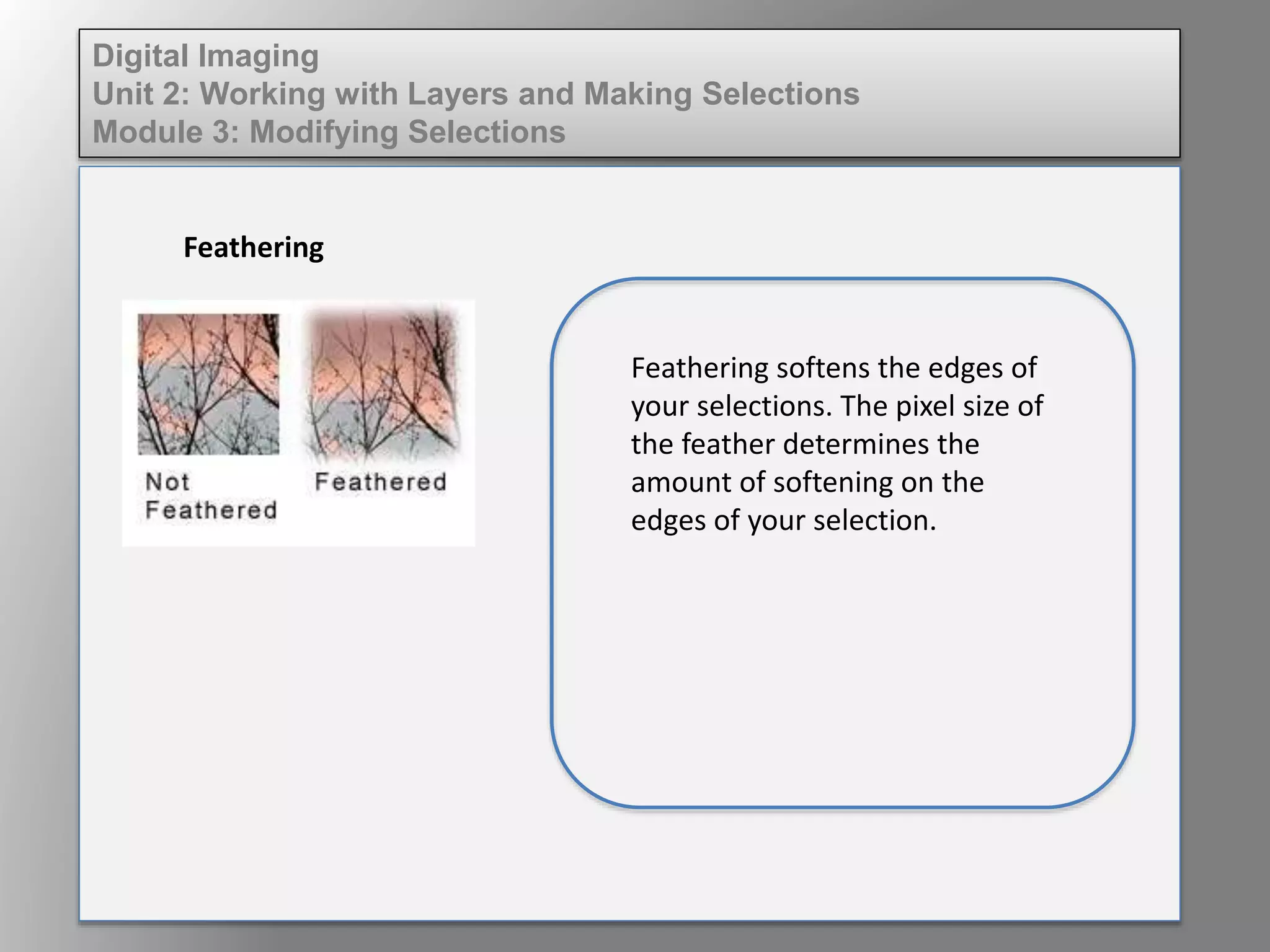 Digital Imaging
Unit 2: Working with Layers and Making Selections
Module 3: Modifying Selections

Feathering

Not Feathered

Feathered

Feathering softens the edges of your selections. The pixel size of the feather determines the amount of softening on the edges of your selection.